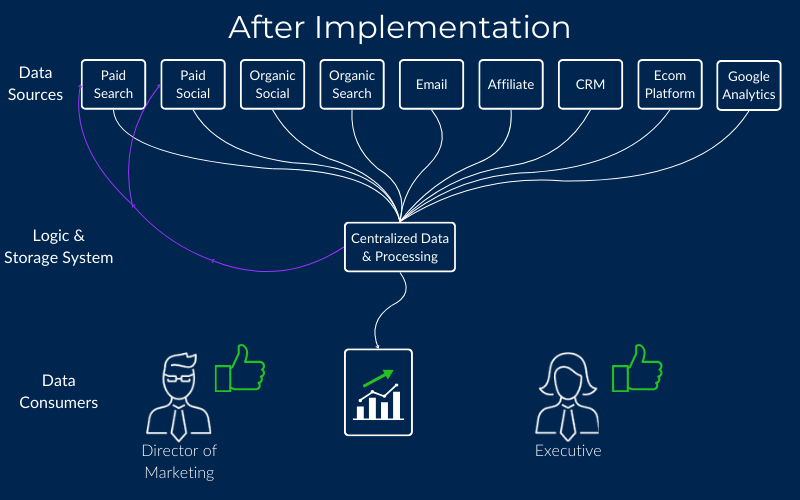 After Implementation

Data Sources

Paid Search

Paid Social

Organic Social

Organic Search

Email

Affiliate

CRM

Ecom Platform

Google Analytics

Logic & Storage System

Centralized Data & Processing

Data Consumers

Director of Marketing

Executive